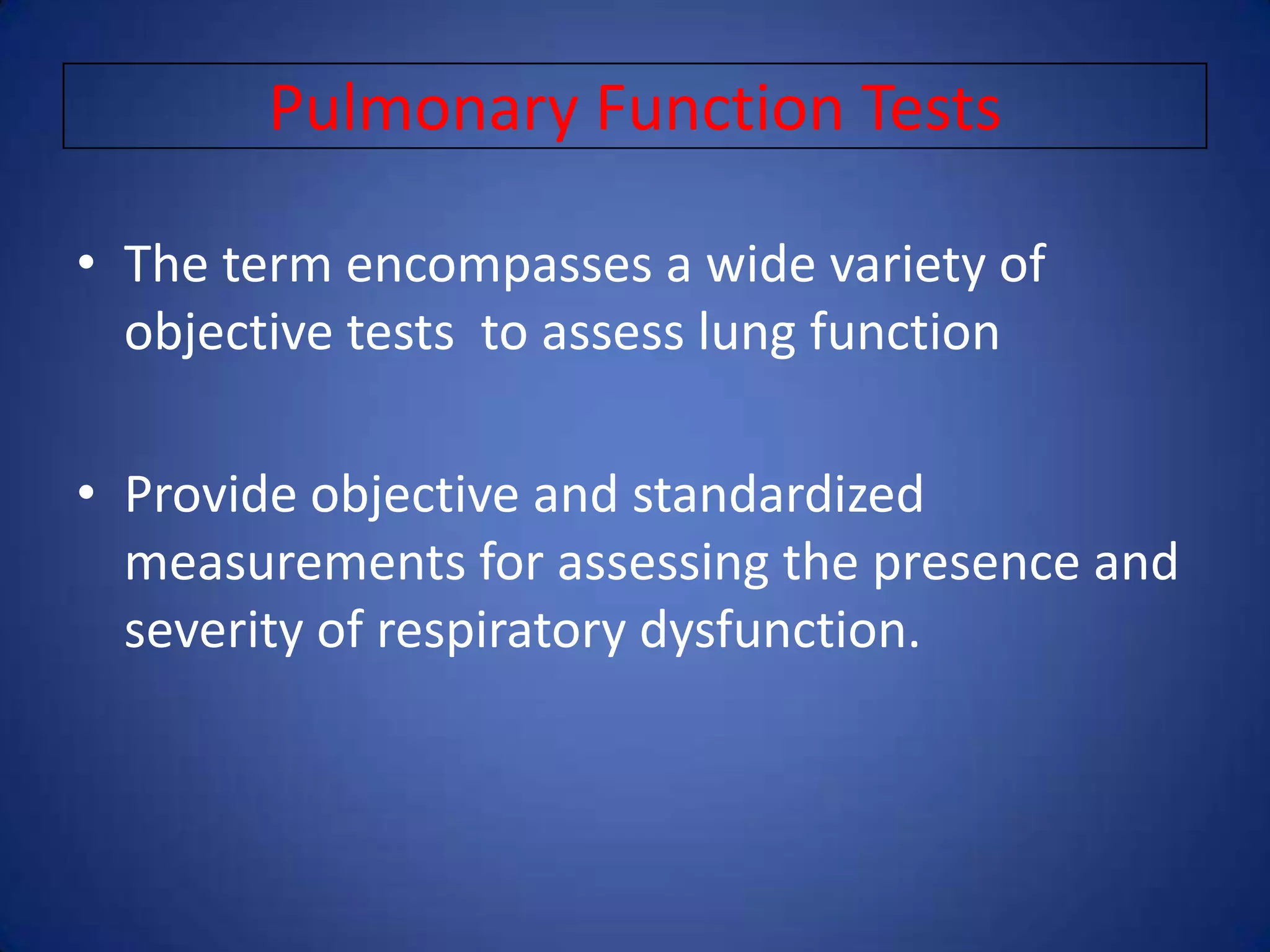 Pulmonary Function Tests

• The term encompasses a wide variety of objective tests  to assess lung function

• Provide objective and standardized measurements for assessing the presence and severity of respiratory dysfunction.